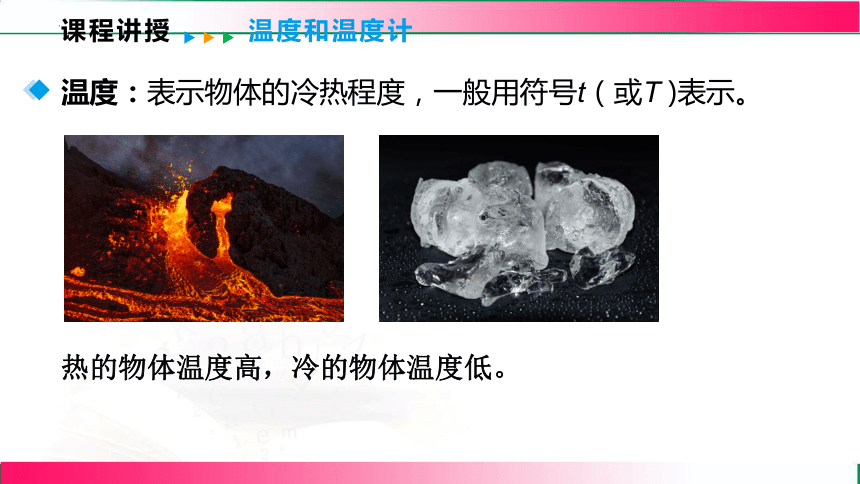 课程讲授 温度和温度计

温度：表示物体的冷热程度，一般用符号$t$（或$T$)表示。

热的物体温度高，冷的物体温度低。